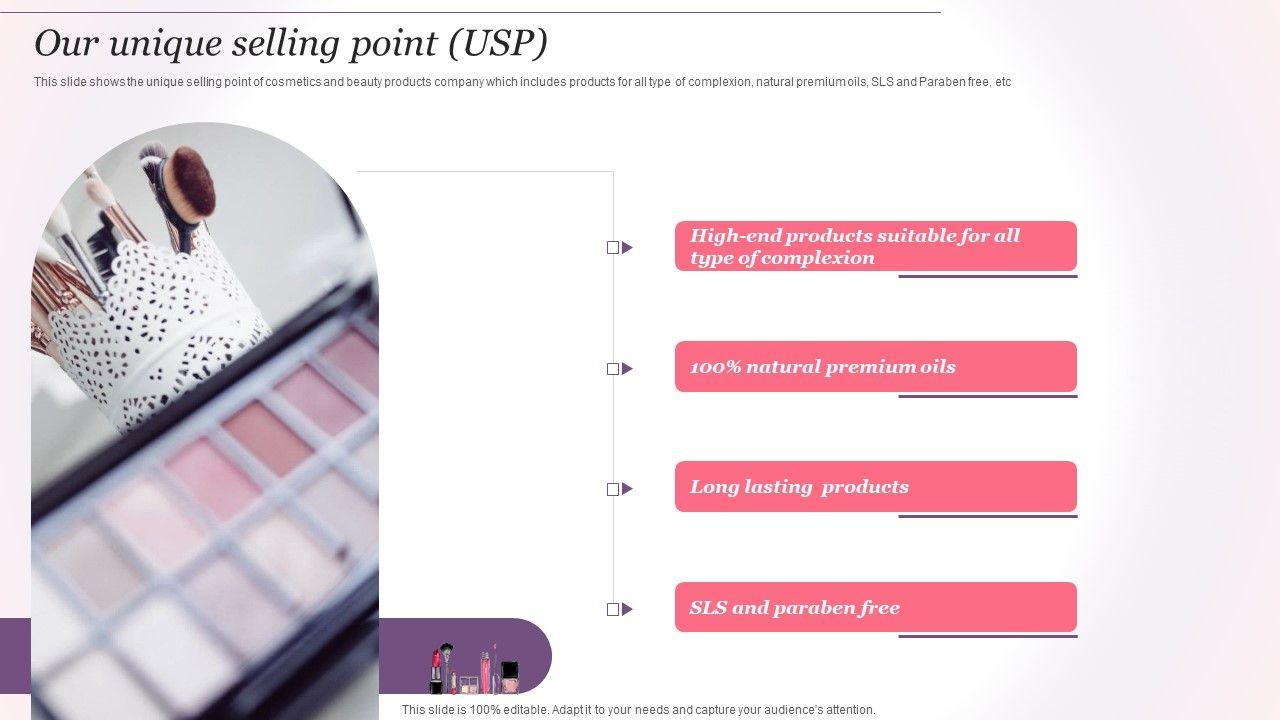 Our unique selling point (USP)

This slide shows the unique selling point of cosmetics and beauty products company which includes products for all type of complexion, natural premium oils, SLS and Paraben free, etc

High-end products suitable for all type of complexion

100% natural premium oils

Long lasting products

SLS and paraben free

This slide is 100% editable. Adapt it to your needs and capture your audience's attention.